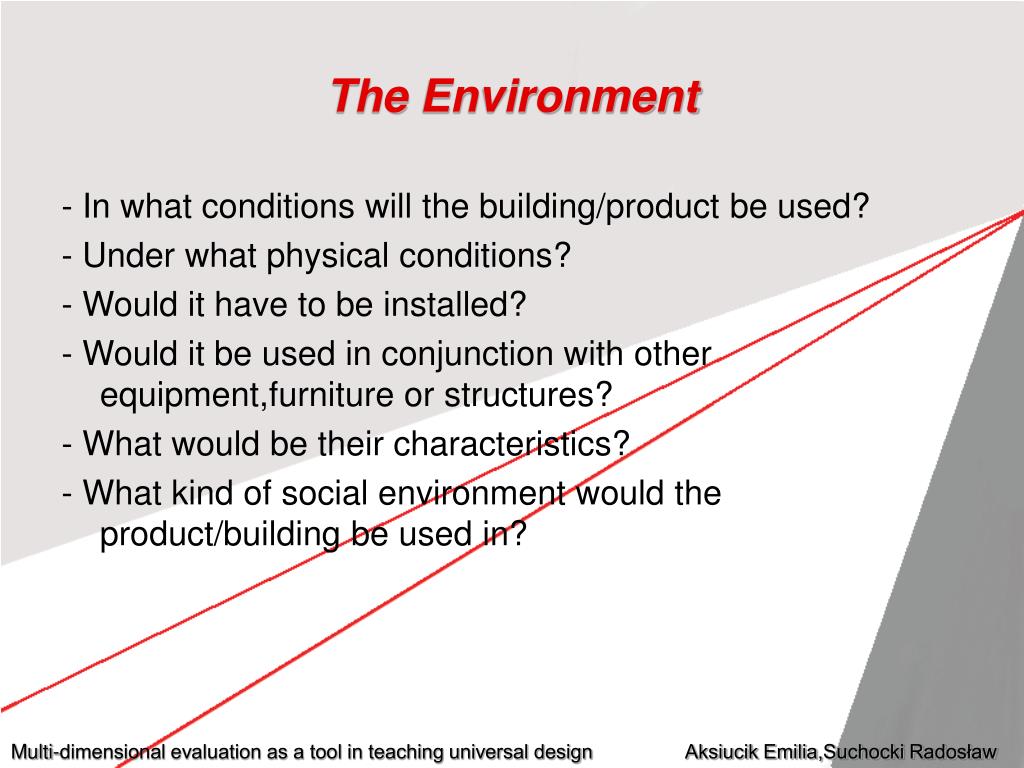 The Environment

- In what conditions will the building/product be used?

- Under what physical conditions?

- Would it have to be installed?

- Would it be used in conjunction with other equipment,furniture or structures?

- What would be their characteristics?

- What kind of social environment would the product/building be used in?

Multi-dimensional evaluation as a tool in teaching universal design

Aksiucik Emilia,Suchocki Radosław